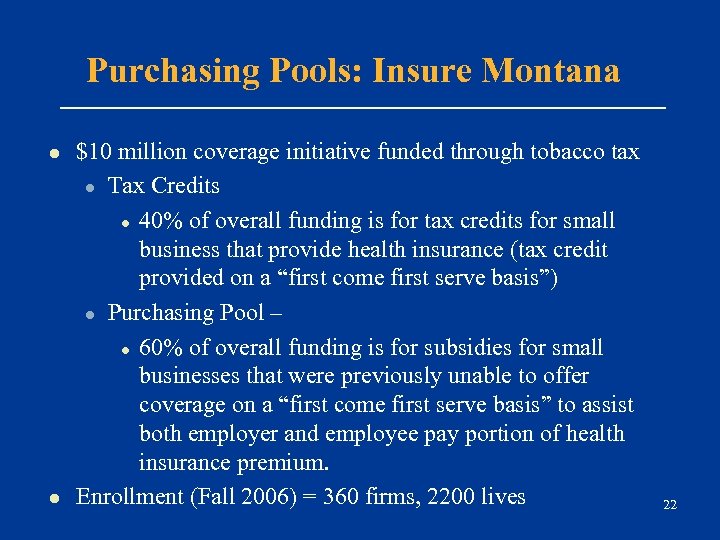 Purchasing Pools: Insure Montana

- \$10 million coverage initiative funded through tobacco tax
  - Tax Credits
    - 40% of overall funding is for tax credits for small business that provide health insurance (tax credit provided on a “first come first serve basis”)
  - Purchasing Pool –
    - 60% of overall funding is for subsidies for small businesses that were previously unable to offer coverage on a “first come first serve basis” to assist both employer and employee pay portion of health insurance premium.
- Enrollment (Fall 2006) = 360 firms, 2200 lives

22